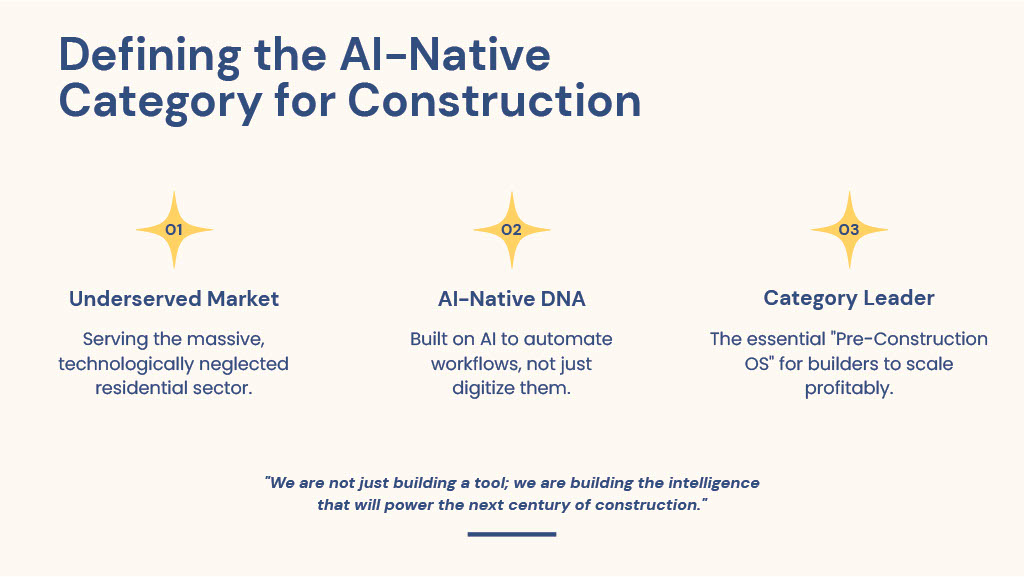 Defining the AI-Native Category for Construction

01

Underserved Market

Serving the massive, technologically neglected residential sector.

02

AI-Native DNA

Built on AI to automate workflows, not just digitize them.

03

Category Leader

The essential "Pre-Construction OS" for builders to scale profitably.

"We are not just building a tool; we are building the intelligence that will power the next century of construction."